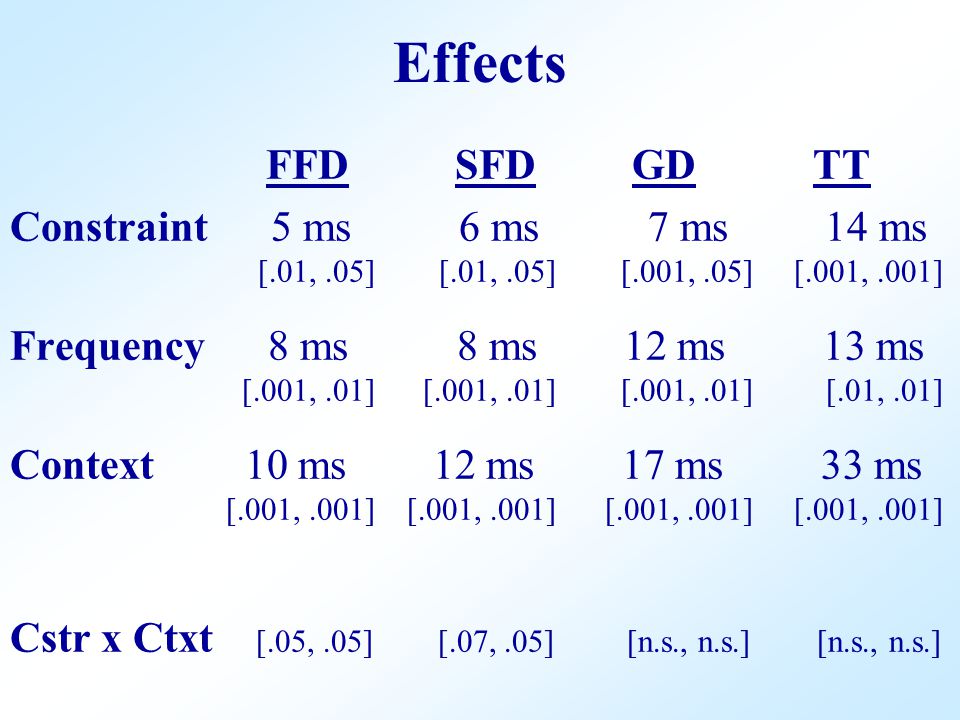 Effects

| | FFD | SFD | GD | TT |
|---|---|---|---|---|
| Constraint | 5 ms [.01, .05] | 6 ms [.01, .05] | 7 ms [.001, .05] | 14 ms [.001, .001] |
| Frequency | 8 ms [.001, .01] | 8 ms [.001, .01] | 12 ms [.001, .01] | 13 ms [.01, .01] |
| Context | 10 ms [.001, .001] | 12 ms [.001, .001] | 17 ms [.001, .001] | 33 ms [.001, .001] |
| Cstr x Ctxt | [.05, .05] | [.07, .05] | [n.s., n.s.] | [n.s., n.s.] |